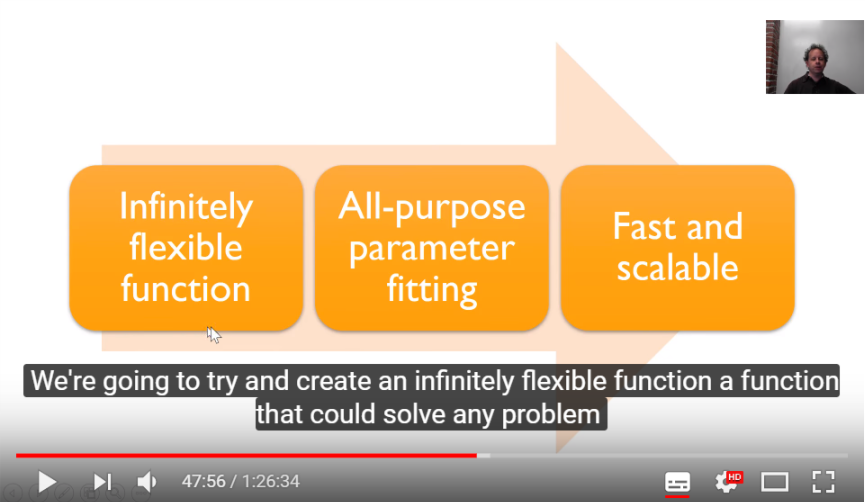 Infinitely flexible function

All-purpose parameter fitting

Fast and scalable

We're going to try and create an infinitely flexible function a function that could solve any problem

47:56 / 1:26:34

HD